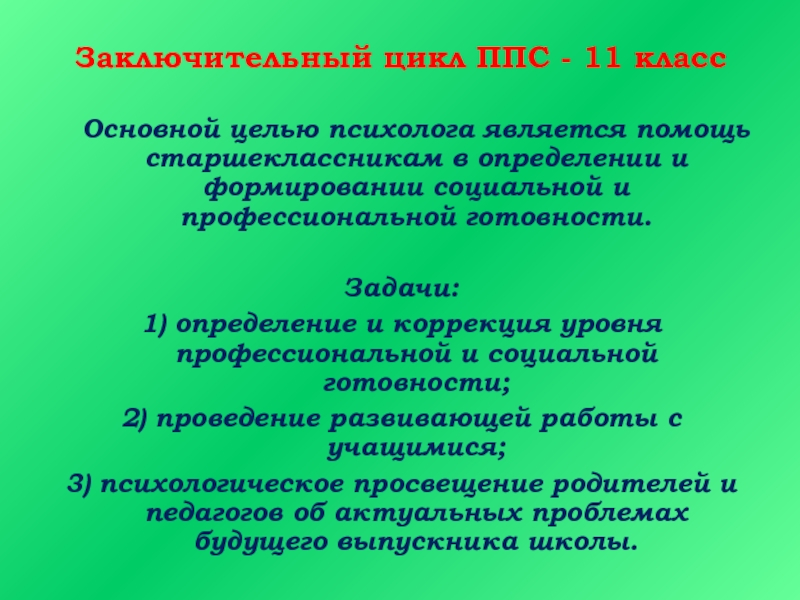 Заключительный цикл ППС - 11 класс

Основной целью психолога является помощь старшеклассникам в определении и формировании социальной и профессиональной готовности.

Задачи:
1) определение и коррекция уровня профессиональной и социальной готовности;
2) проведение развивающей работы с учащимися;
3) психологическое просвещение родителей и педагогов об актуальных проблемах будущего выпускника школы.